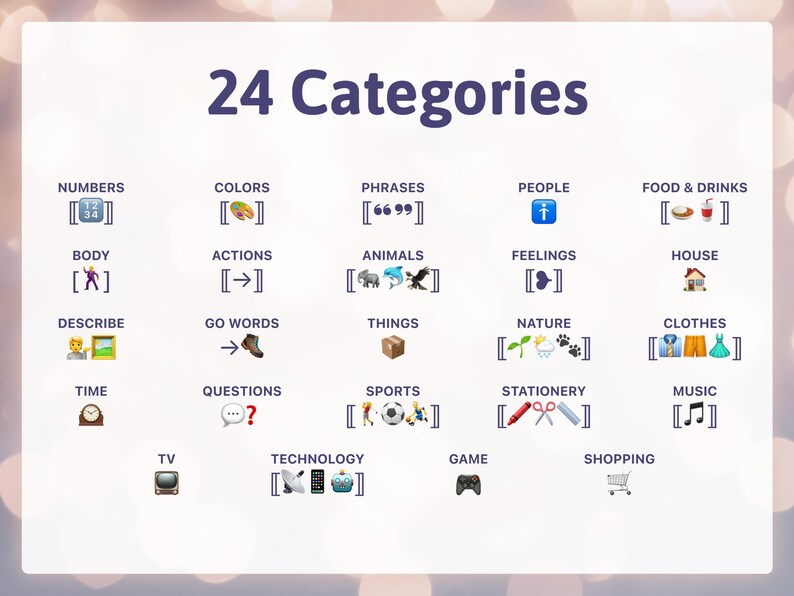 24 Categories

NUMBERS

COLORS

PHRASES

PEOPLE

FOOD & DRINKS

BODY

ACTIONS

ANIMALS

FEELINGS

HOUSE

DESCRIBE

GO WORDS

THINGS

NATURE

CLOTHES

TIME

QUESTIONS

SPORTS

STATIONERY

MUSIC

TV

TECHNOLOGY

GAME

SHOPPING